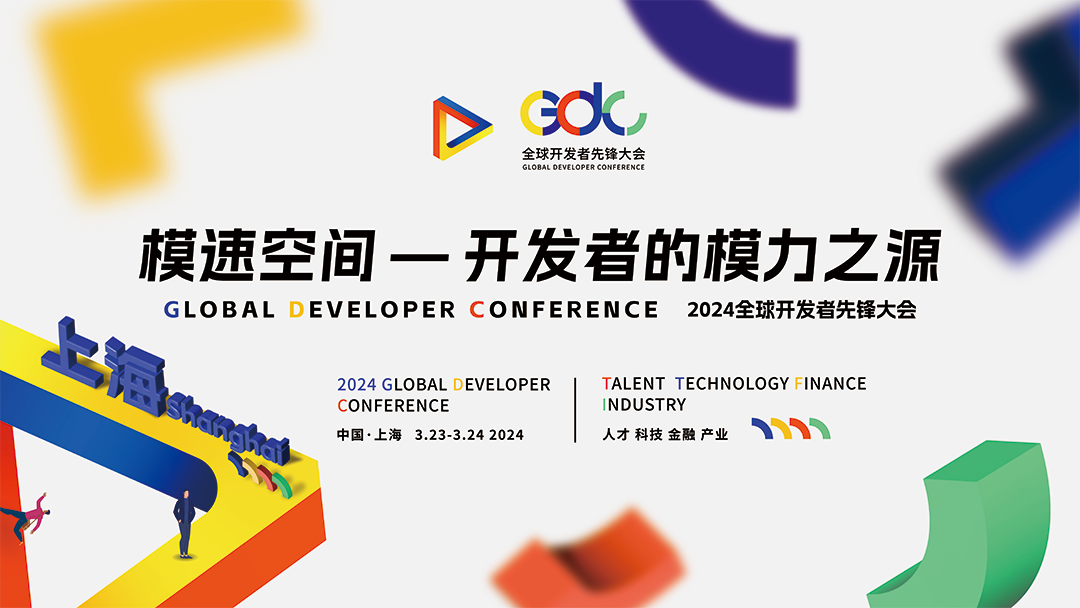 GDC
全球开发者先锋大会
GLOBAL DEVELOPER CONFERENCE

模速空间 — 开发者的模力之源

GLOBAL DEVELOPER CONFERENCE 2024全球开发者先锋大会

上海
Shanghai

2024 GLOBAL DEVELOPER CONFERENCE
中国·上海 3.23-3.24 2024

TALENT TECHNOLOGY FINANCE INDUSTRY
人才 科技 金融 产业